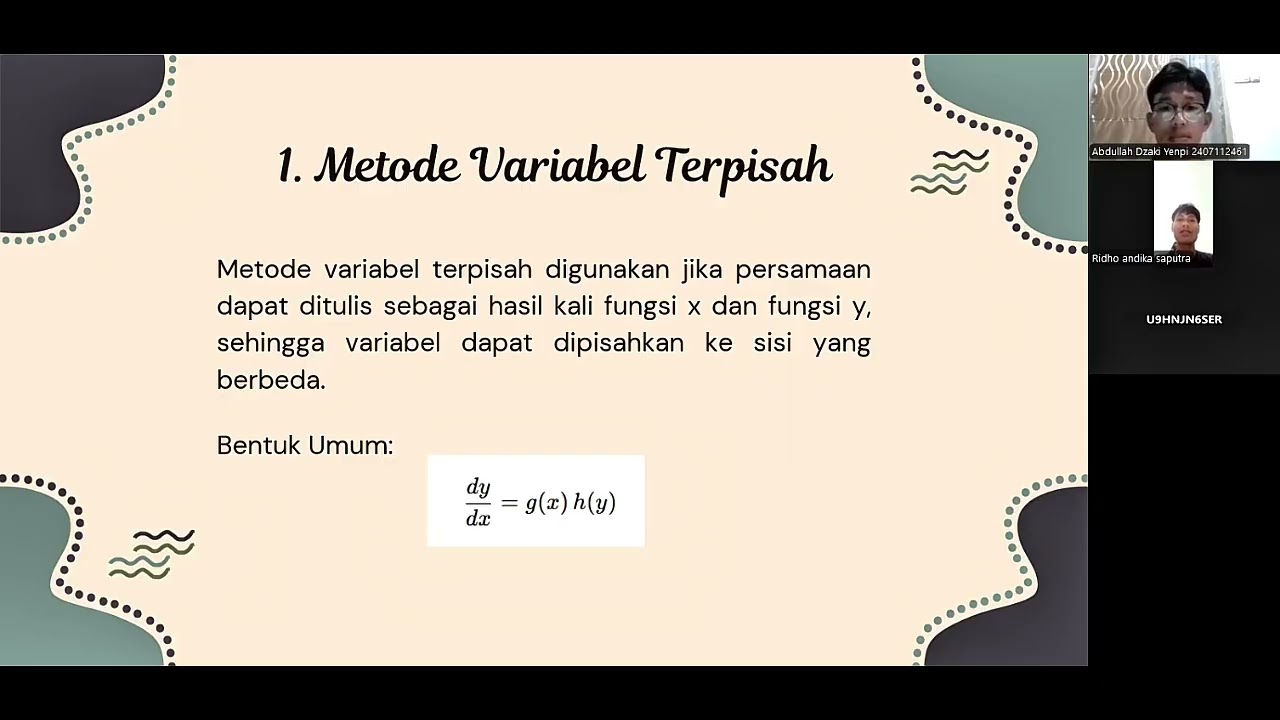 1. Metode Variabel Terpisah

Metode variabel terpisah digunakan jika persamaan dapat ditulis sebagai hasil kali fungsi x dan fungsi y, sehingga variabel dapat dipisahkan ke sisi yang berbeda.

Bentuk Umum:

$\frac{dy}{dx} = g(x)\,h(y)$

Abdullah Dzaki Yenpi 2407112461

Ridho andika saputra

U9HNJN6SER